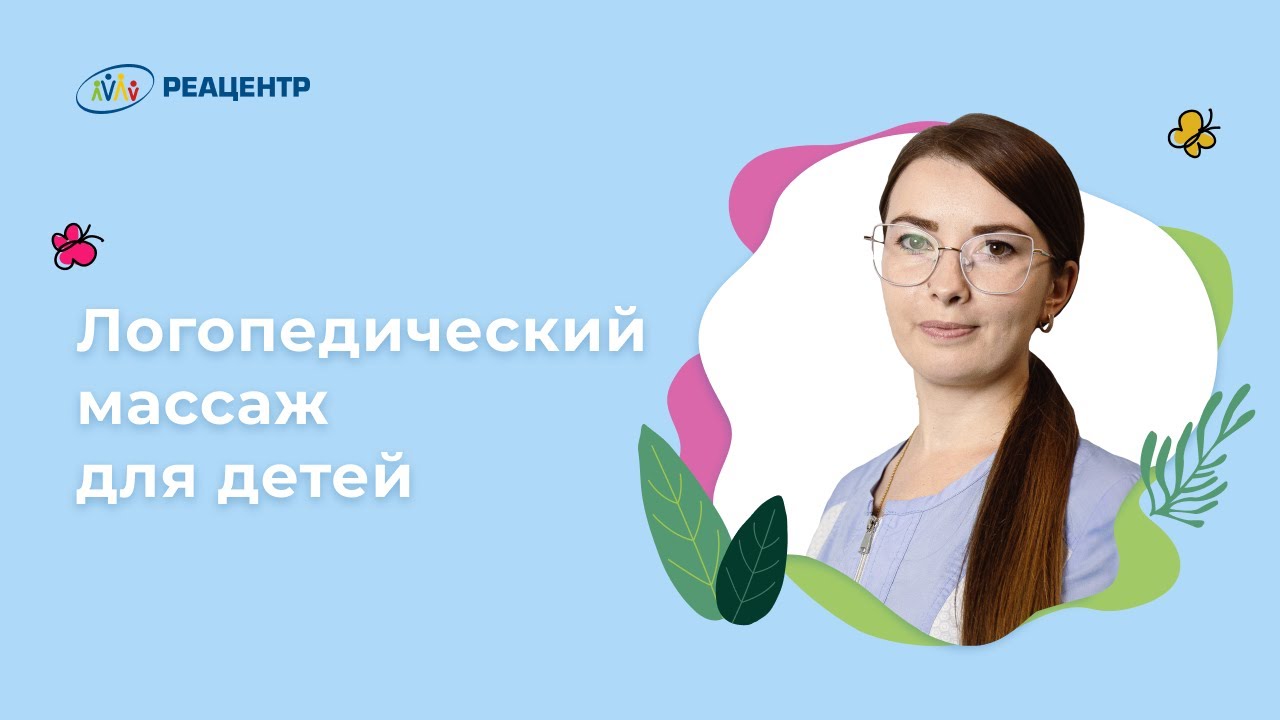 РЕАЦЕНТР

Логопедический массаж для детей